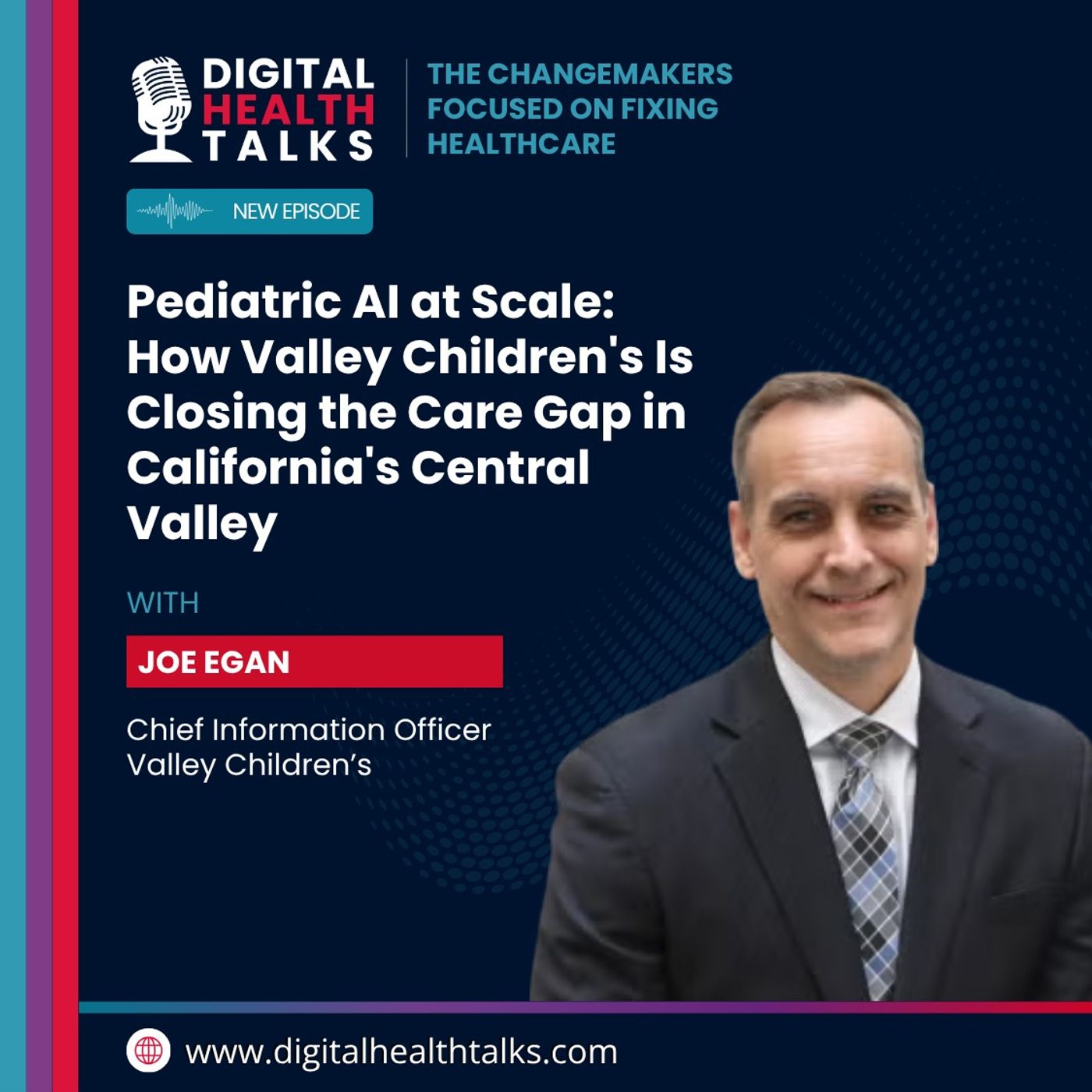 DIGITAL HEALTH TALKS

THE CHANGEMAKERS FOCUSED ON FIXING HEALTHCARE

NEW EPISODE

Pediatric AI at Scale: How Valley Children's Is Closing the Care Gap in California's Central Valley

WITH

JOE EGAN

Chief Information Officer
Valley Children’s

www.digitalhealthtalks.com